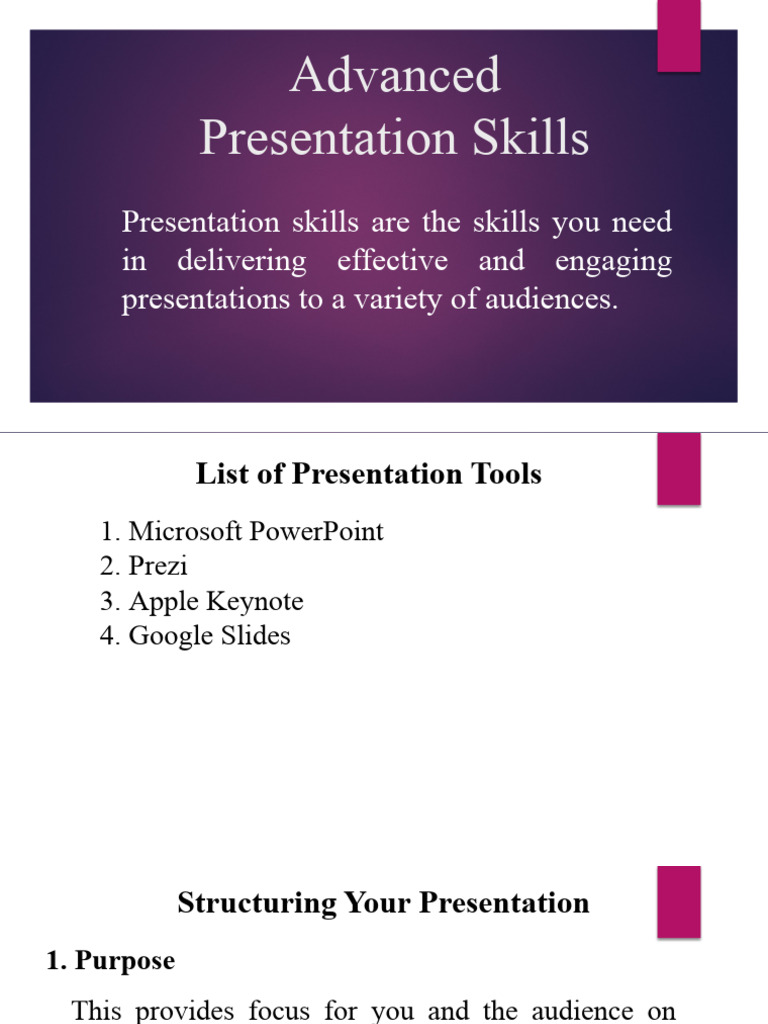 Advanced
Presentation Skills

Presentation skills are the skills you need in delivering effective and engaging presentations to a variety of audiences.

List of Presentation Tools

1. Microsoft PowerPoint
2. Prezi
3. Apple Keynote
4. Google Slides

Structuring Your Presentation

1. Purpose

This provides focus for you and the audience on